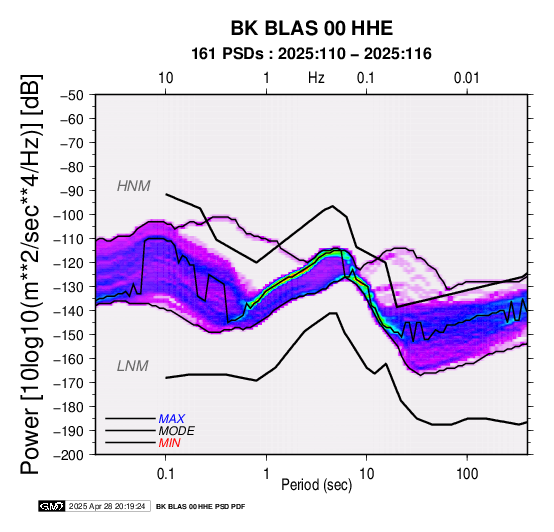 BK BLAS 00 HHE
161 PSDs : 2025:110 – 2025:116

10 1 Hz 0.1 0.01

Power [10log10(m**2/sec**4/Hz)] [dB]

−50
−60
−70
−80
−90
−100
−110
−120
−130
−140
−150
−160
−170
−180
−190
−200

HNM
LNM

MAX
MODE
MIN

0.1 1 10 100
Period (sec)

GMT 2025 Apr 28 20:19:24 BK BLAS 00 HHE PSD PDF